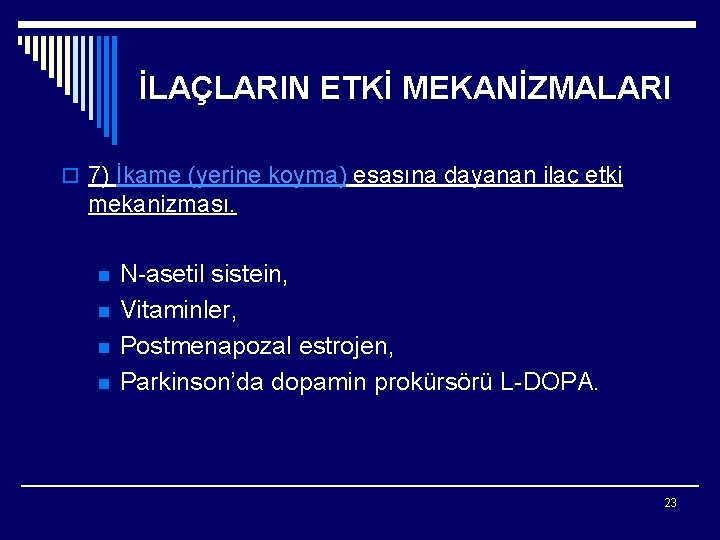 İLAÇLARIN ETKİ MEKANİZMALARI

7) İkame (yerine koyma) esasına dayanan ilaç etki mekanizması.

N-asetil sistein,
Vitaminler,
Postmenapozal estrojen,
Parkinson'da dopamin prokürsörü L-DOPA.

23